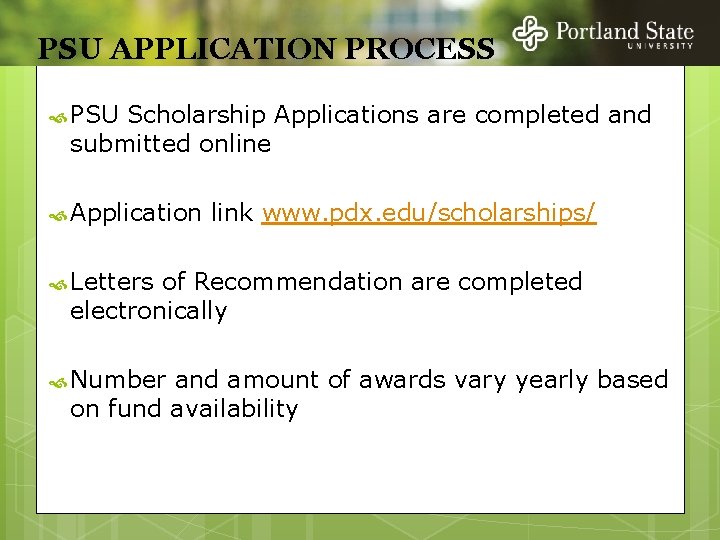 PSU APPLICATION PROCESS

Portland State
UNIVERSITY

PSU Scholarship Applications are completed and submitted online

Application link www.pdx.edu/scholarships/

Letters of Recommendation are completed electronically

Number and amount of awards vary yearly based on fund availability